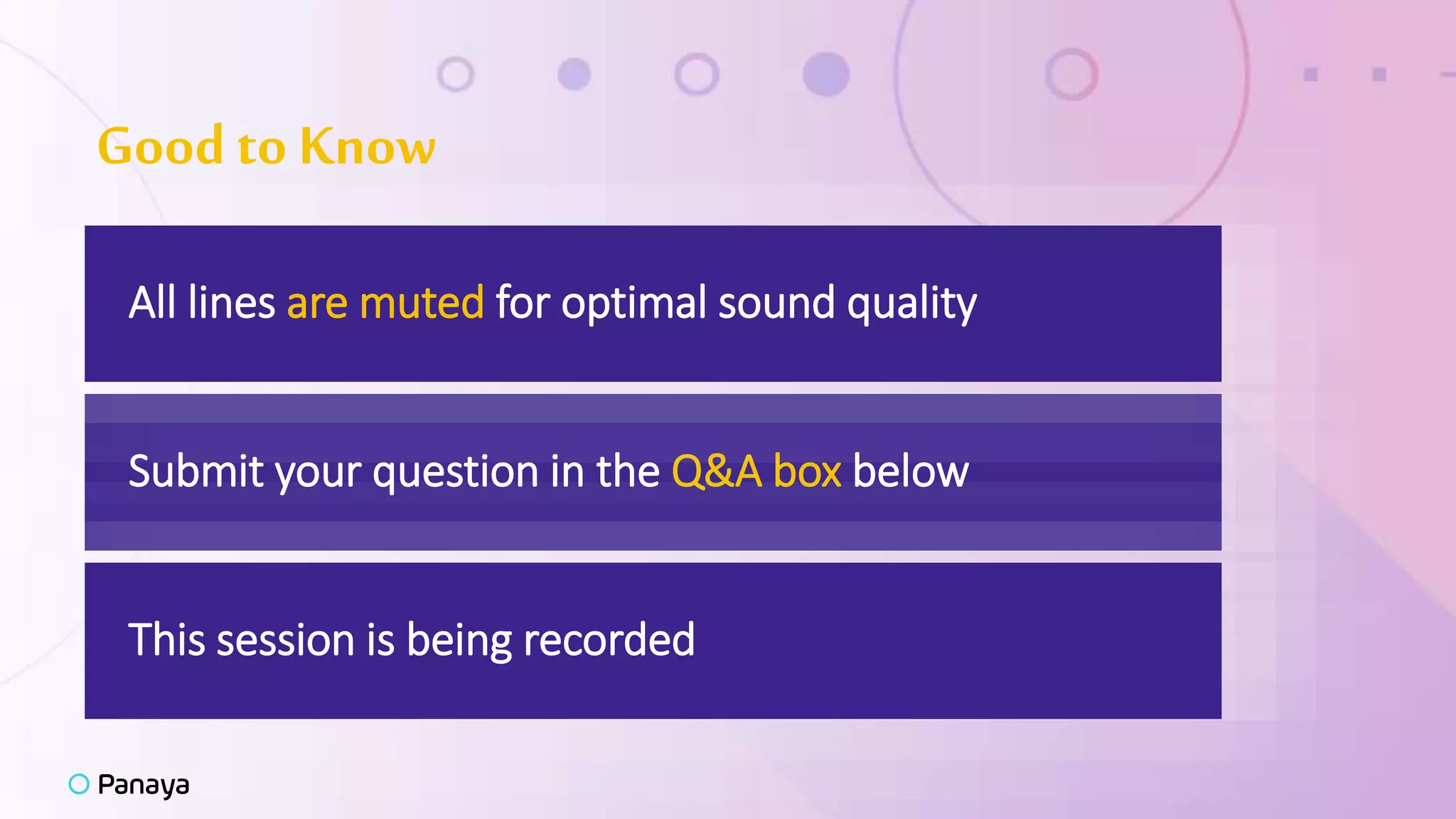 Good to Know

All lines are muted for optimal sound quality

Submit your question in the Q&A box below

This session is being recorded

Panaya